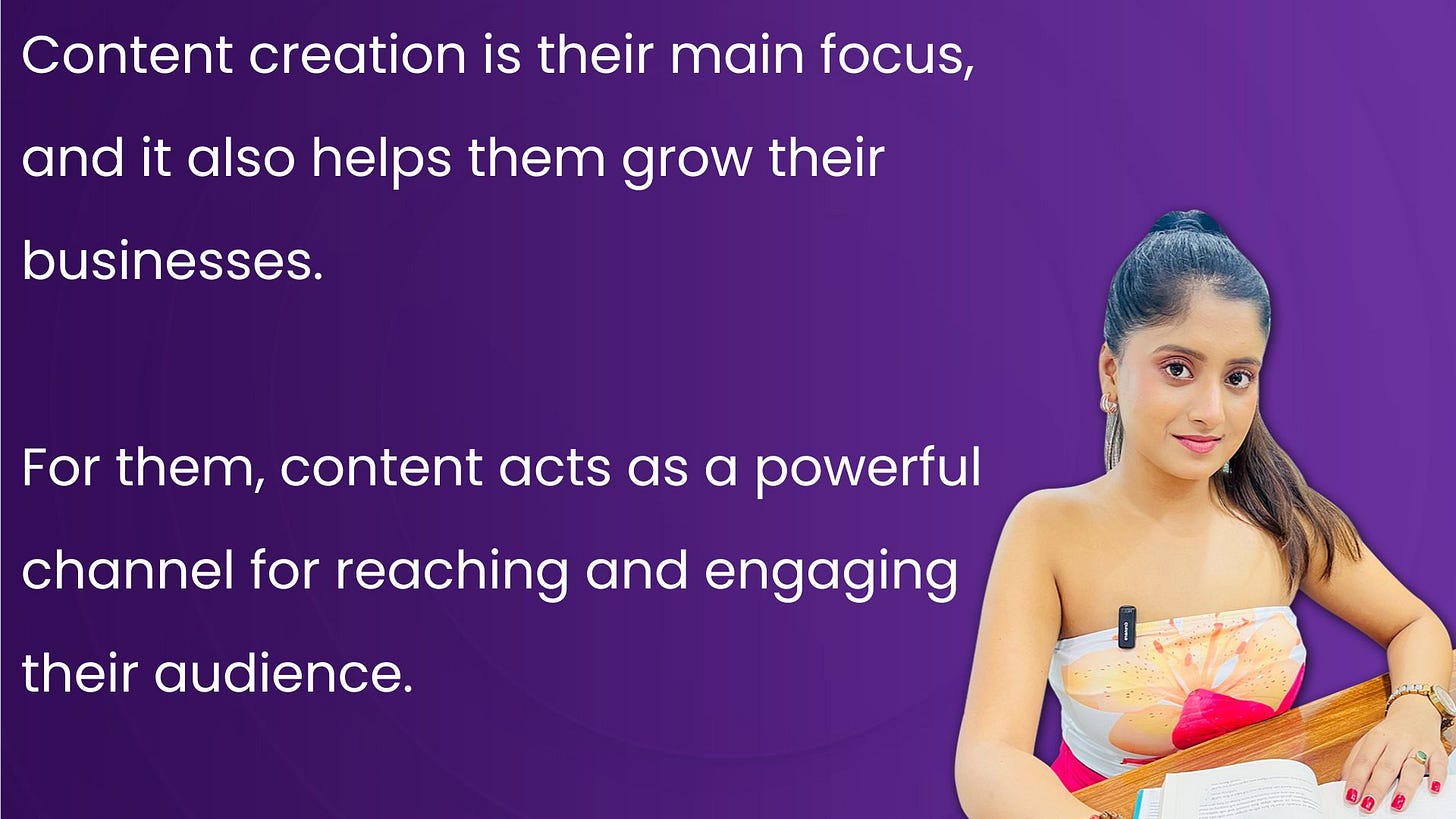 Content creation is their main focus, and it also helps them grow their businesses.

For them, content acts as a powerful channel for reaching and engaging their audience.